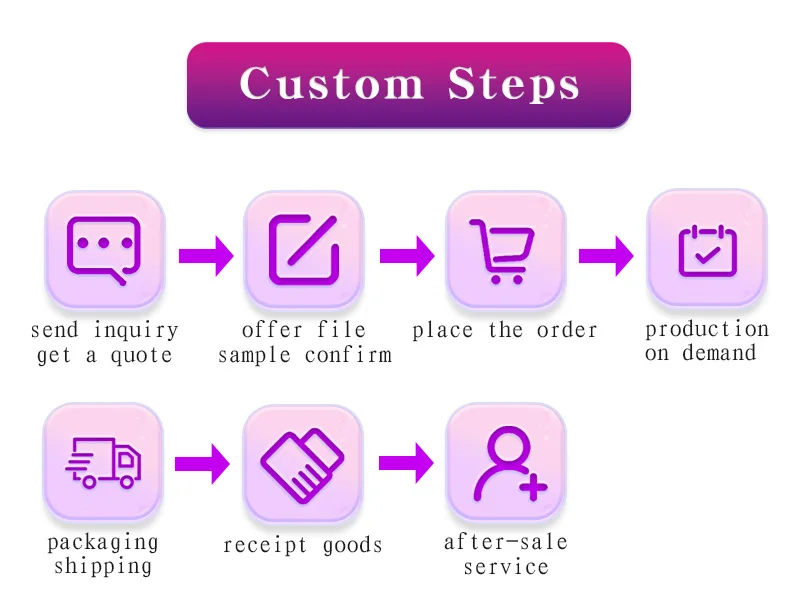 Custom Steps

send inquiry
get a quote

offer file
sample confirm

place the order

production
on demand

packaging
shipping

receipt goods

after-sale
service